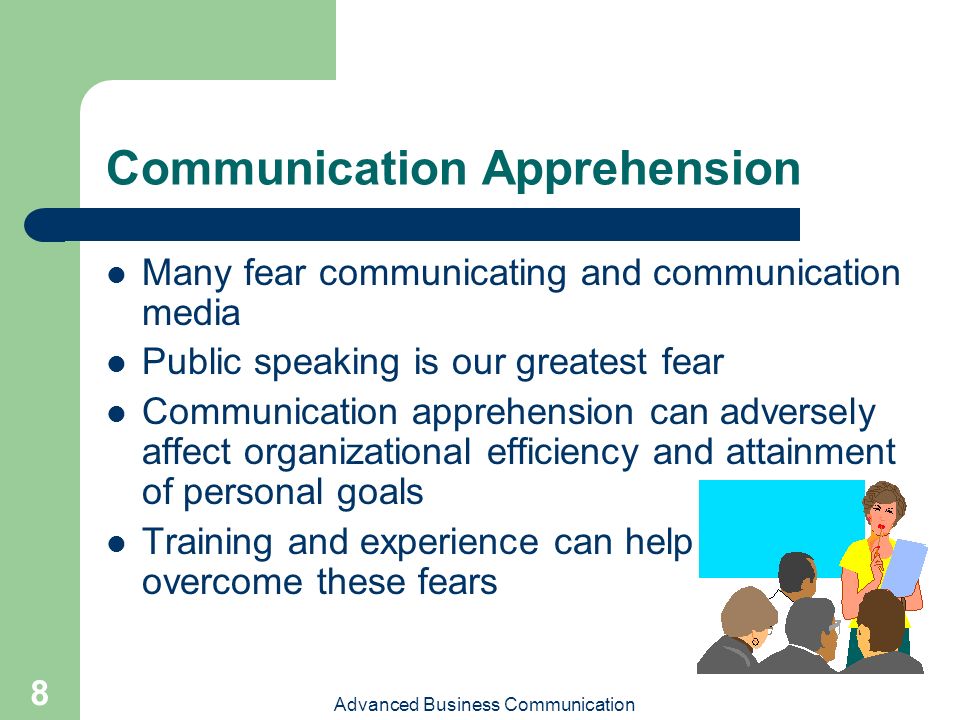 Communication Apprehension

- Many fear communicating and communication media
- Public speaking is our greatest fear
- Communication apprehension can adversely affect organizational efficiency and attainment of personal goals
- Training and experience can help overcome these fears

8

Advanced Business Communication